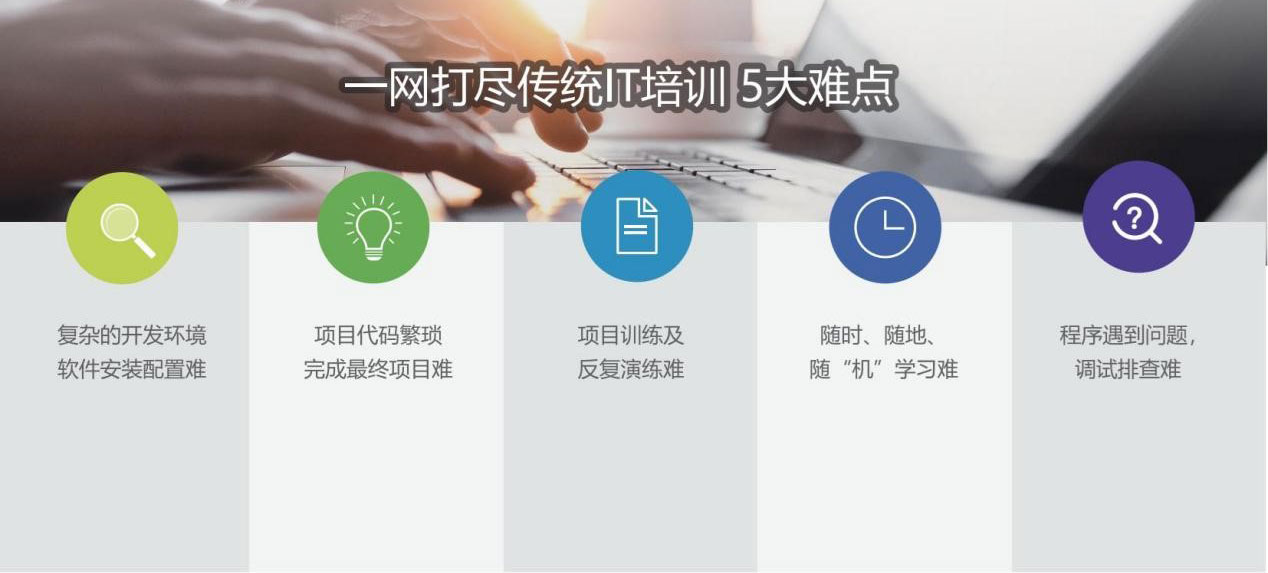 一网打尽传统IT培训 5大难点

复杂的开发环境
软件安装配置难

项目代码繁琐
完成最终项目难

项目训练及
反复演练难

随时、随地、
随“机”学习难

程序遇到问题，
调试排查难